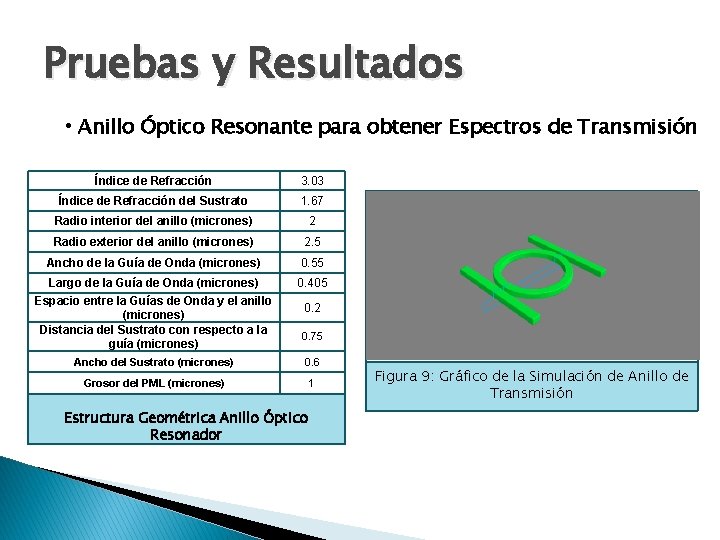 Pruebas y Resultados

• Anillo Óptico Resonante para obtener Espectros de Transmisión

| Índice de Refracción | 3.03 |
|---|---|
| Índice de Refracción del Sustrato | 1.67 |
| Radio interior del anillo (micrones) | 2 |
| Radio exterior del anillo (micrones) | 2.5 |
| Ancho de la Guía de Onda (micrones) | 0.55 |
| Largo de la Guía de Onda (micrones) | 0.405 |
| Espacio entre la Guías de Onda y el anillo (micrones) | 0.2 |
| Distancia del Sustrato con respecto a la guía (micrones) | 0.75 |
| Ancho del Sustrato (micrones) | 0.6 |
| Grosor del PML (micrones) | 1 |

Estructura Geométrica Anillo Óptico Resonador

Figura 9: Gráfico de la Simulación de Anillo de Transmisión